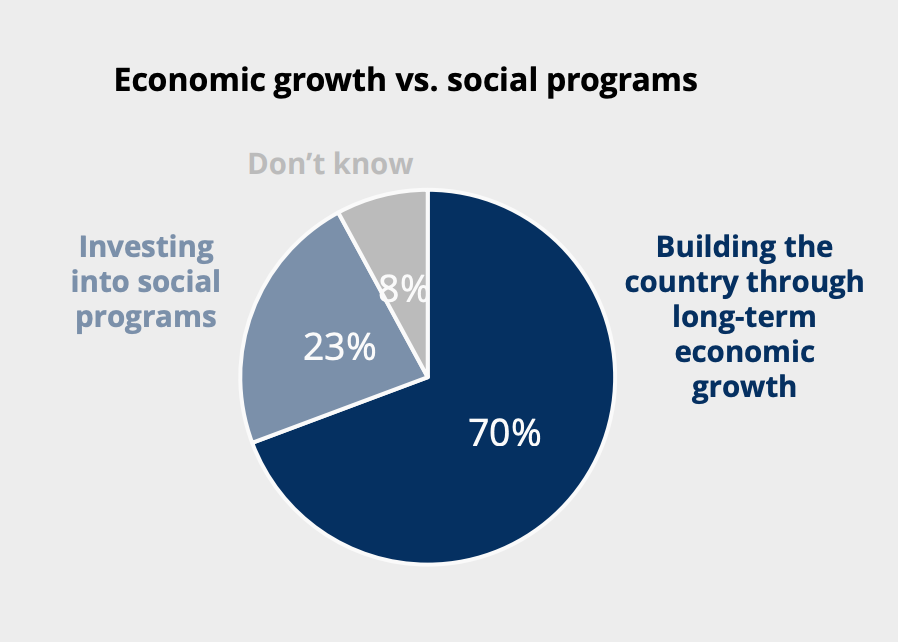 Economic growth vs. social programs

Don't know

Investing into social programs

8%

23%

Building the country through long-term economic growth

70%